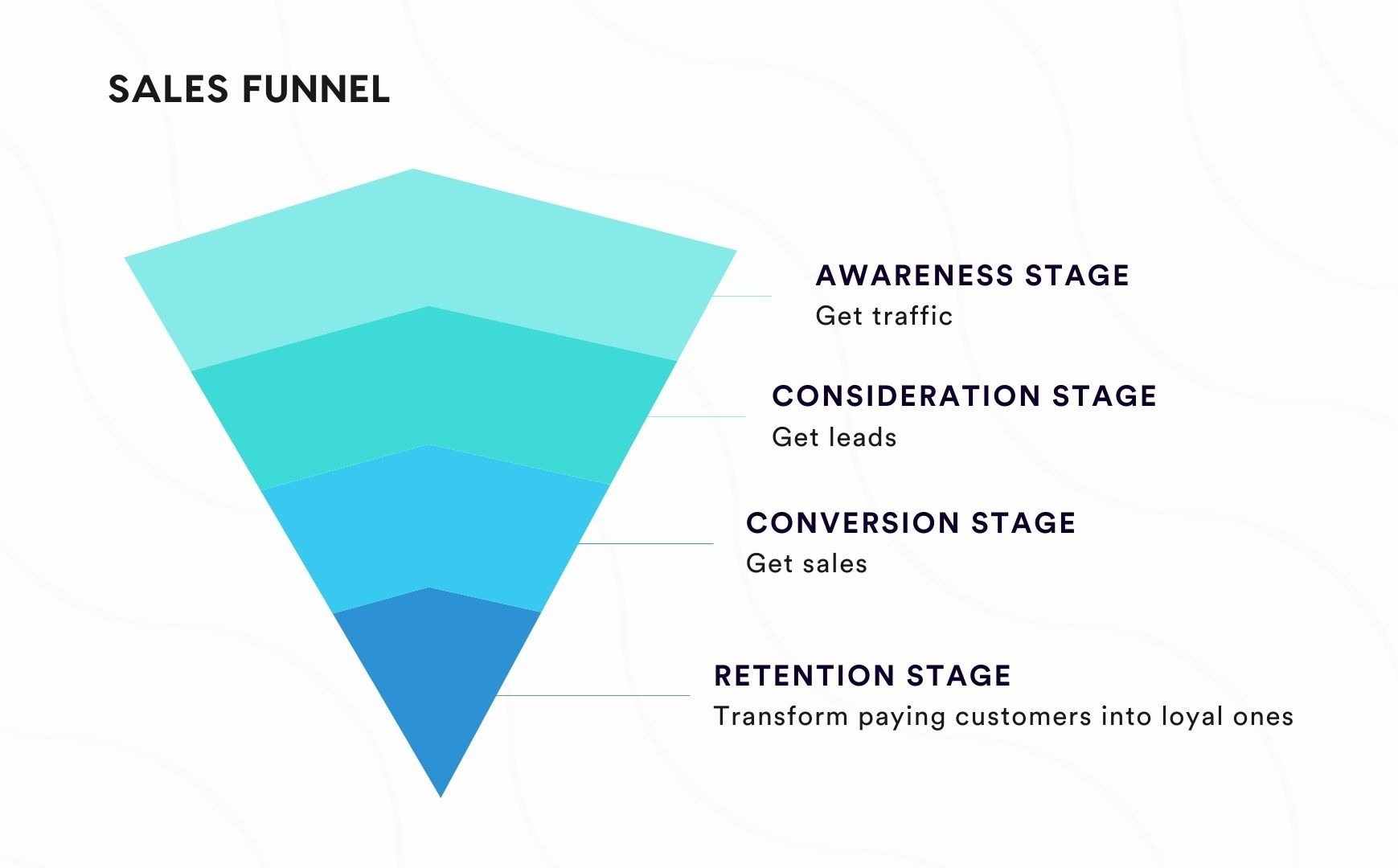 SALES FUNNEL

AWARENESS STAGE
Get traffic

CONSIDERATION STAGE
Get leads

CONVERSION STAGE
Get sales

RETENTION STAGE
Transform paying customers into loyal ones